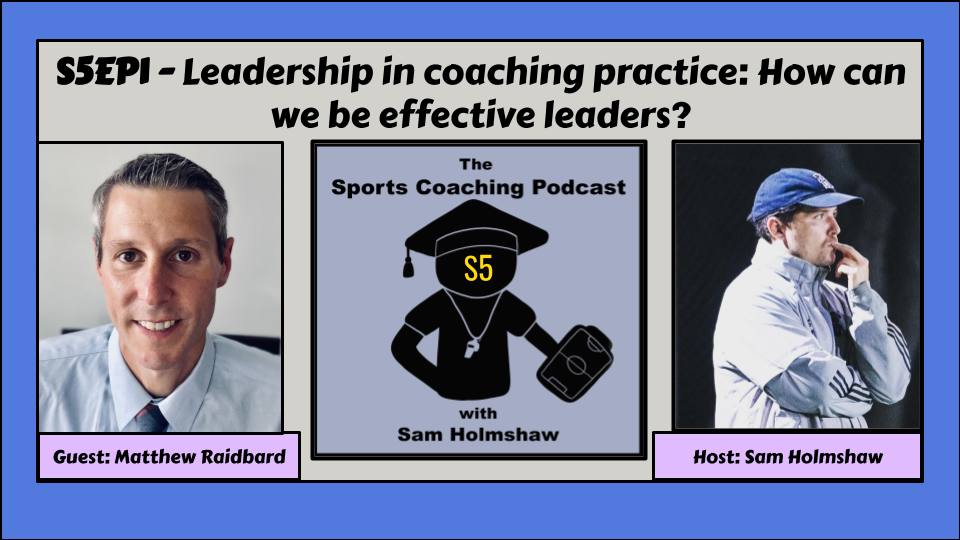 S5EP1 - Leadership in coaching practice: How can we be effective leaders?

The
Sports Coaching Podcast

S5

with
Sam Holmshaw

Guest: Matthew Raidbard

Host: Sam Holmshaw